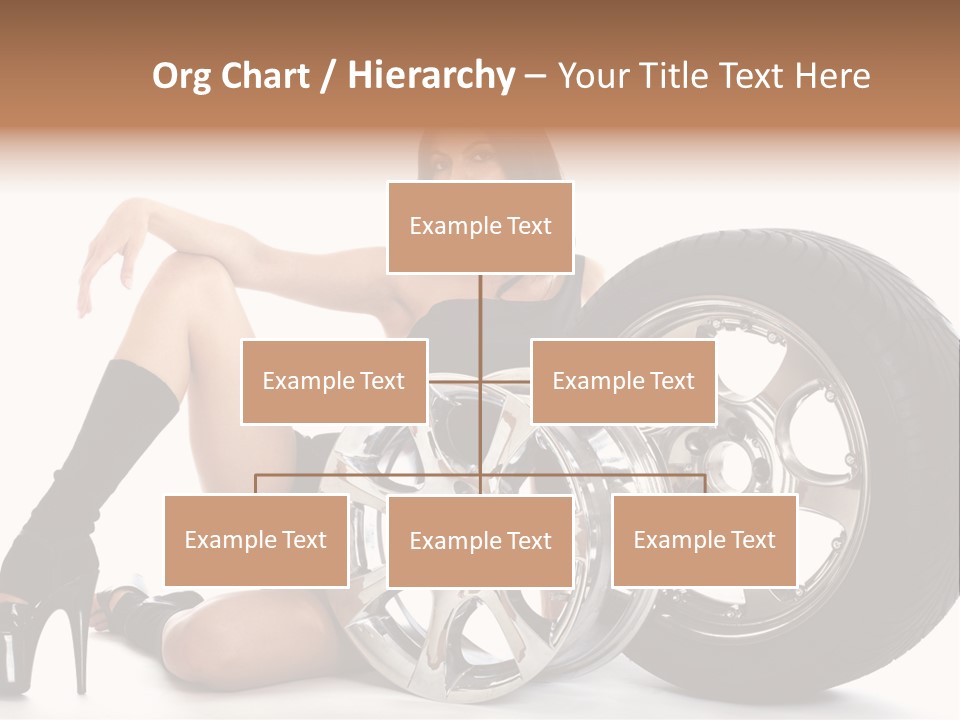 Org Chart / Hierarchy – Your Title Text Here

Example Text

Example Text

Example Text

Example Text

Example Text

Example Text